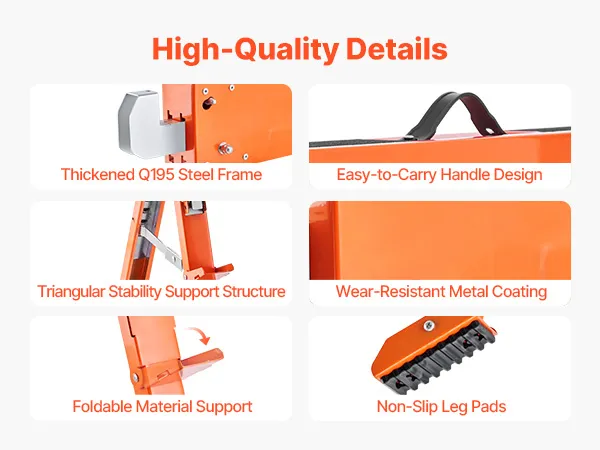 High-Quality Details

Thickened Q195 Steel Frame

Easy-to-Carry Handle Design

Triangular Stability Support Structure

Wear-Resistant Metal Coating

Foldable Material Support

Non-Slip Leg Pads